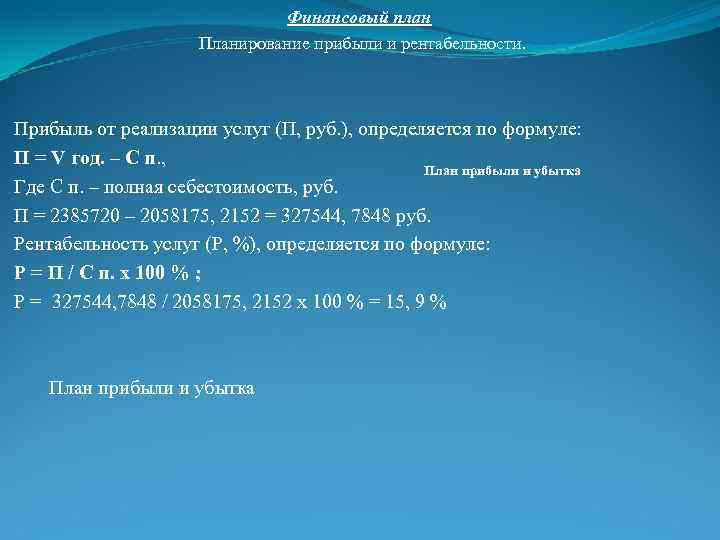 Финансовый план

Планирование прибыли и рентабельности.

Прибыль от реализации услуг (П, руб.), определяется по формуле:

П = V год. – С п.,

План прибыли и убытка

Где С п. – полная себестоимость, руб.

П = 2385720 – 2058175, 2152 = 327544, 7848 руб.

Рентабельность услуг (Р, %), определяется по формуле:

Р = П / С п. х 100 % ;

Р = 327544,7848 / 2058175, 2152 х 100 % = 15, 9 %

План прибыли и убытка